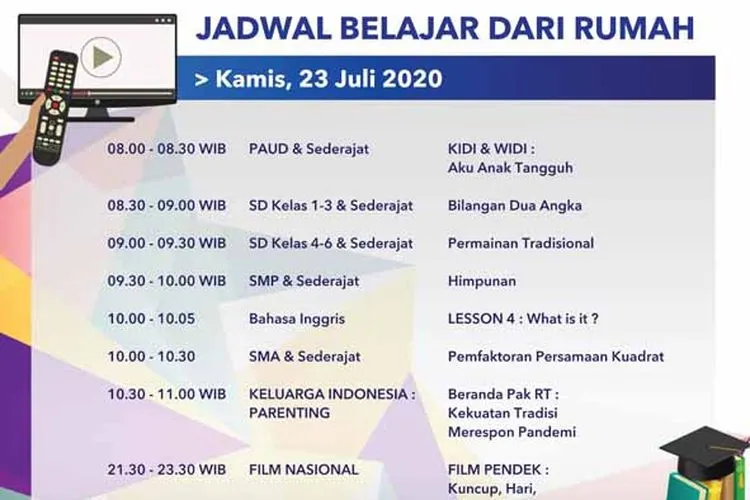 JADWAL BELAJAR DARI RUMAH

> Kamis, 23 Juli 2020

| | | |
|---|---|---|
| 08.00 - 08.30 WIB | PAUD & Sederajat | KIDI & WIDI : Aku Anak Tangguh |
| 08.30 - 09.00 WIB | SD Kelas 1-3 & Sederajat | Bilangan Dua Angka |
| 09.00 - 09.30 WIB | SD Kelas 4-6 & Sederajat | Permainan Tradisional |
| 09.30 - 10.00 WIB | SMP & Sederajat | Himpunan |
| 10.00 - 10.05 | Bahasa Inggris | LESSON 4 : What is it ? |
| 10.00 - 10.30 | SMA & Sederajat | Pemfaktoran Persamaan Kuadrat |
| 10.30 - 11.00 WIB | KELUARGA INDONESIA : PARENTING | Beranda Pak RT : Kekuatan Tradisi Merespon Pandemi |
| 21.30 - 23.30 WIB | FILM NASIONAL | FILM PENDEK : Kuncup, Hari, |